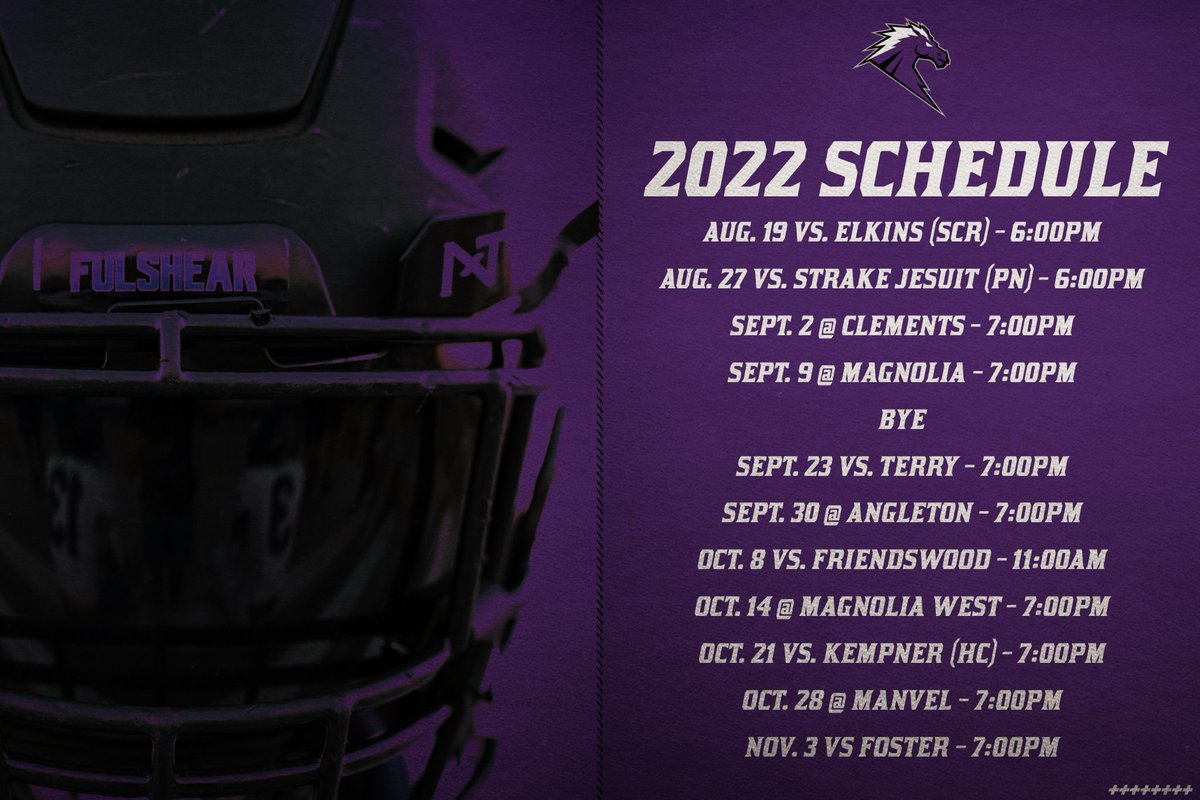 FULSHEAR

2022 SCHEDULE

AUG. 19 VS. ELKINS (SCR) - 6:00PM

AUG. 27 VS. STRAKE JESUIT (PN) - 6:00PM

SEPT. 2 @ CLEMENTS - 7:00PM

SEPT. 9 @ MAGNOLIA - 7:00PM

BYE

SEPT. 23 VS. TERRY - 7:00PM

SEPT. 30 @ ANGLETON - 7:00PM

OCT. 8 VS. FRIENDSWOOD - 11:00AM

OCT. 14 @ MAGNOLIA WEST - 7:00PM

OCT. 21 VS. KEMPNER (HC) - 7:00PM

OCT. 28 @ MANVEL - 7:00PM

NOV. 3 VS FOSTER - 7:00PM